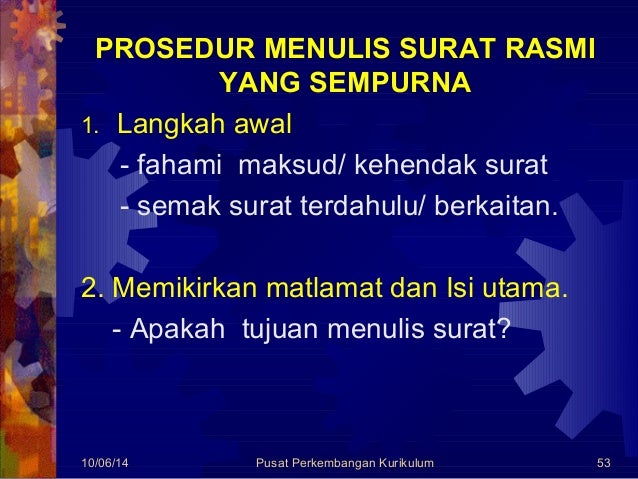 PROSEDUR MENULIS SURAT RASMI YANG SEMPURNA

1. Langkah awal
- fahami maksud/ kehendak surat
- semak surat terdahulu/ berkaitan.

2. Memikirkan matlamat dan Isi utama.
- Apakah tujuan menulis surat?

10/06/14 Pusat Perkembangan Kurikulum 53